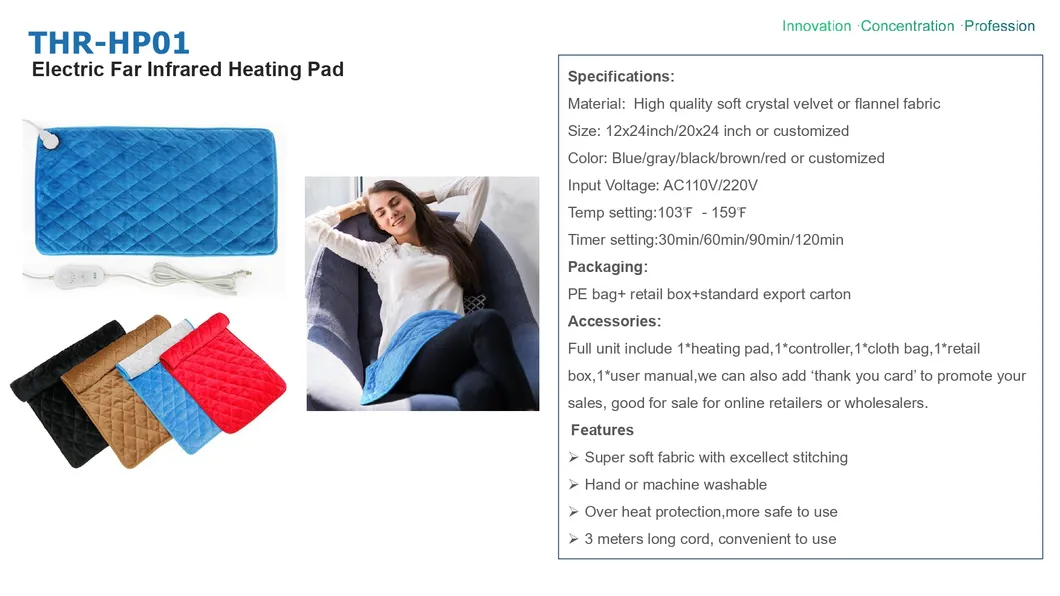 Innovation ·Concentration ·Profession

THR-HP01
Electric Far Infrared Heating Pad

Specifications:
Material: High quality soft crystal velvet or flannel fabric
Size: 12x24inch/20x24 inch or customized
Color: Blue/gray/black/brown/red or customized
Input Voltage: AC110V/220V
Temp setting:103℉ - 159℉
Timer setting:30min/60min/90min/120min
Packaging:
PE bag+ retail box+standard export carton
Accessories:
Full unit include 1*heating pad,1*controller,1*cloth bag,1*retail box,1*user manual,we can also add 'thank you card' to promote your sales, good for sale for online retailers or wholesalers.
Features
➢ Super soft fabric with excellect stitching
➢ Hand or machine washable
➢ Over heat protection,more safe to use
➢ 3 meters long cord, convenient to use